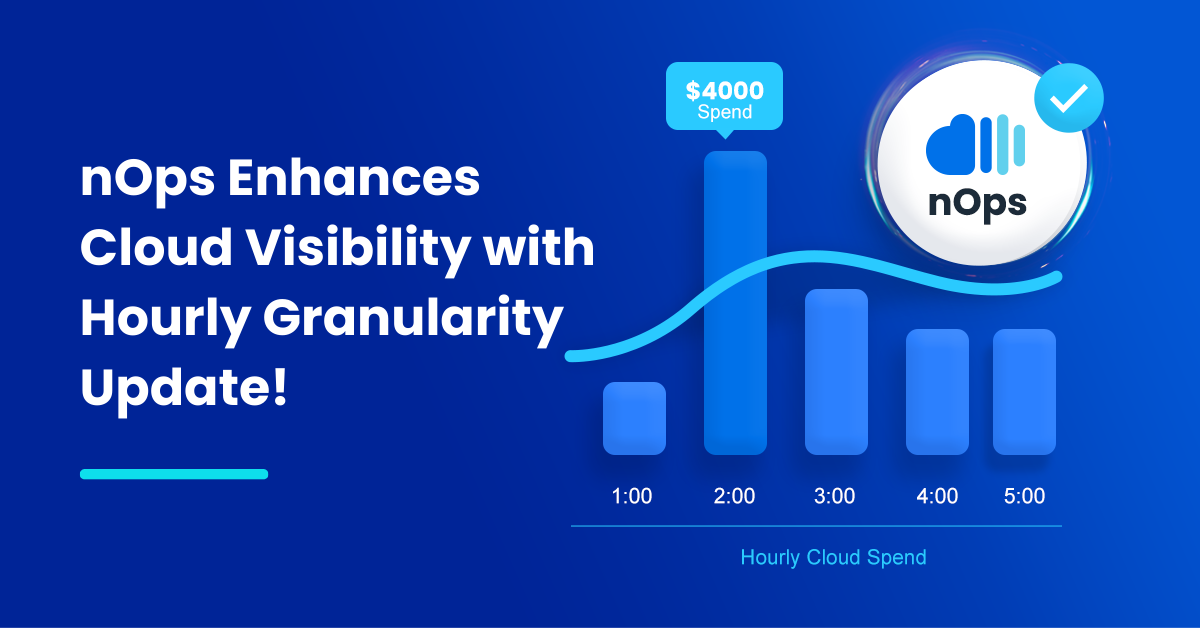 nOps Enhances Cloud Visibility with Hourly Granularity Update!

$4000
Spend

nOps

1:00 2:00 3:00 4:00 5:00

Hourly Cloud Spend